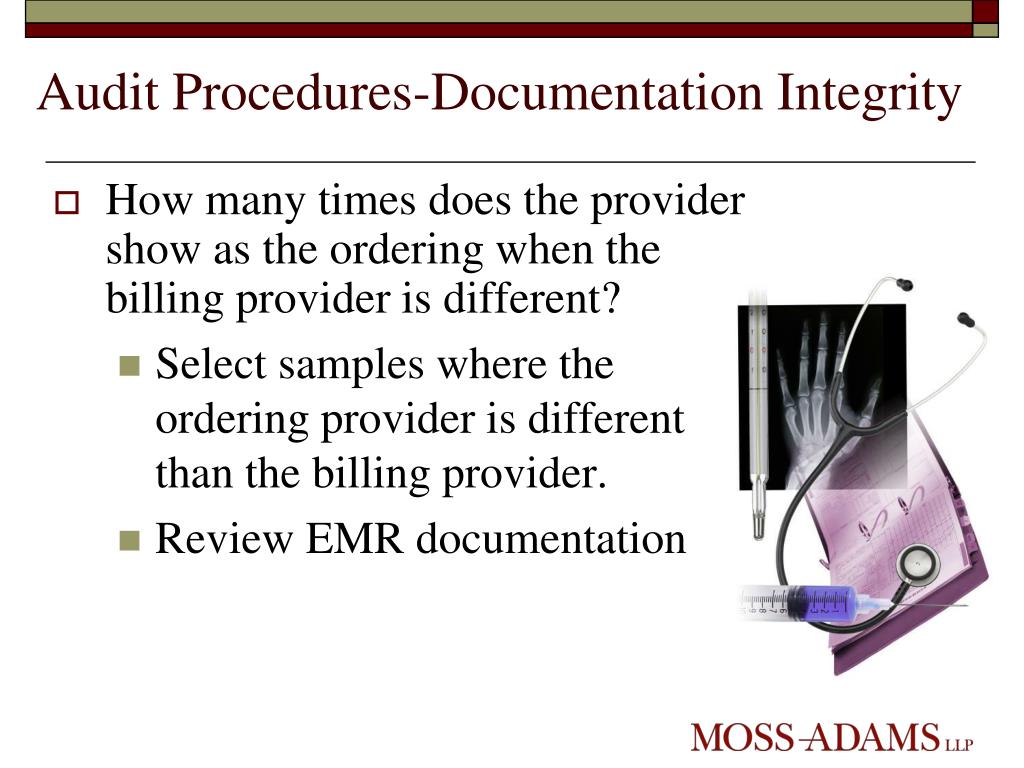 Audit Procedures-Documentation Integrity

How many times does the provider show as the ordering when the billing provider is different?

Select samples where the ordering provider is different than the billing provider.

Review EMR documentation

MOSS-ADAMS LLP